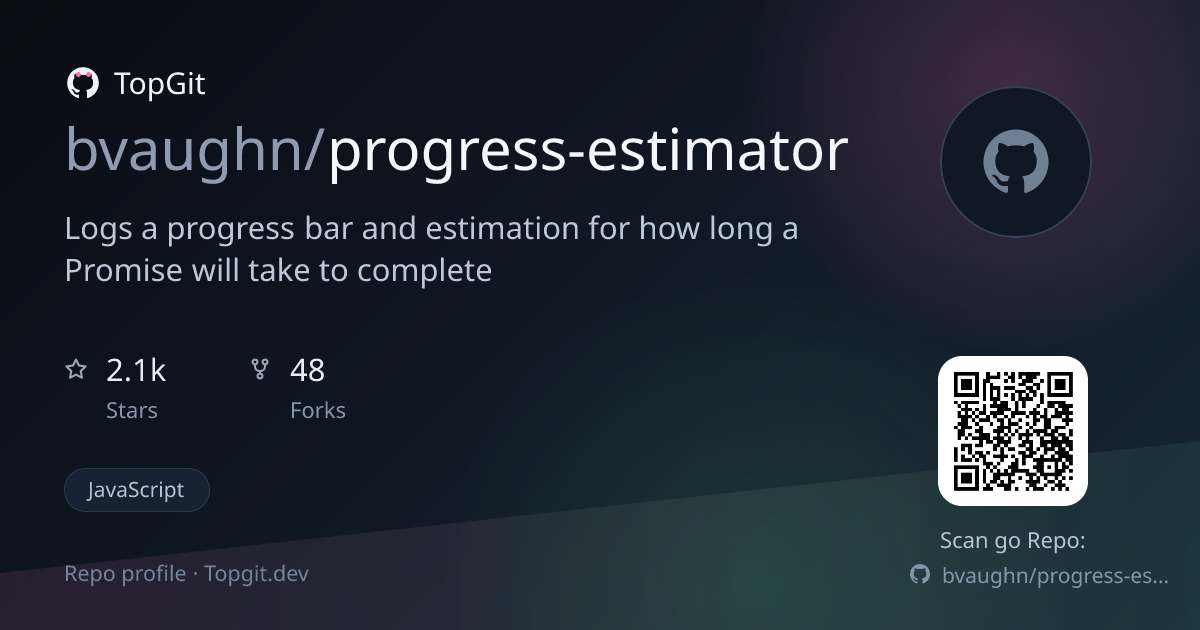 TopGit

bvaughn/progress-estimator

Logs a progress bar and estimation for how long a Promise will take to complete

2.1k
Stars

48
Forks

JavaScript

Repo profile · Topgit.dev

Scan go Repo:

bvaughn/progress-es...